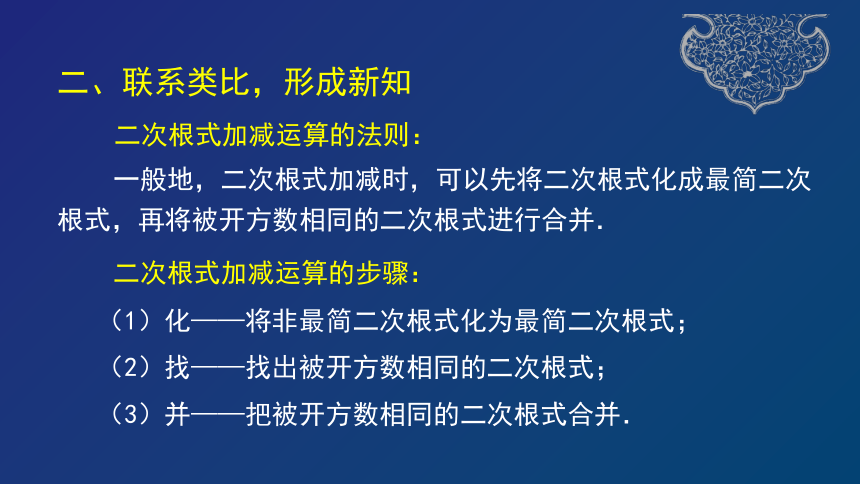 二、联系类比，形成新知

二次根式加减运算的法则：

一般地，二次根式加减时，可以先将二次根式化成最简二次根式，再将被开方数相同的二次根式进行合并.

二次根式加减运算的步骤：

（1）化——将非最简二次根式化为最简二次根式；

（2）找——找出被开方数相同的二次根式；

（3）并——把被开方数相同的二次根式合并.